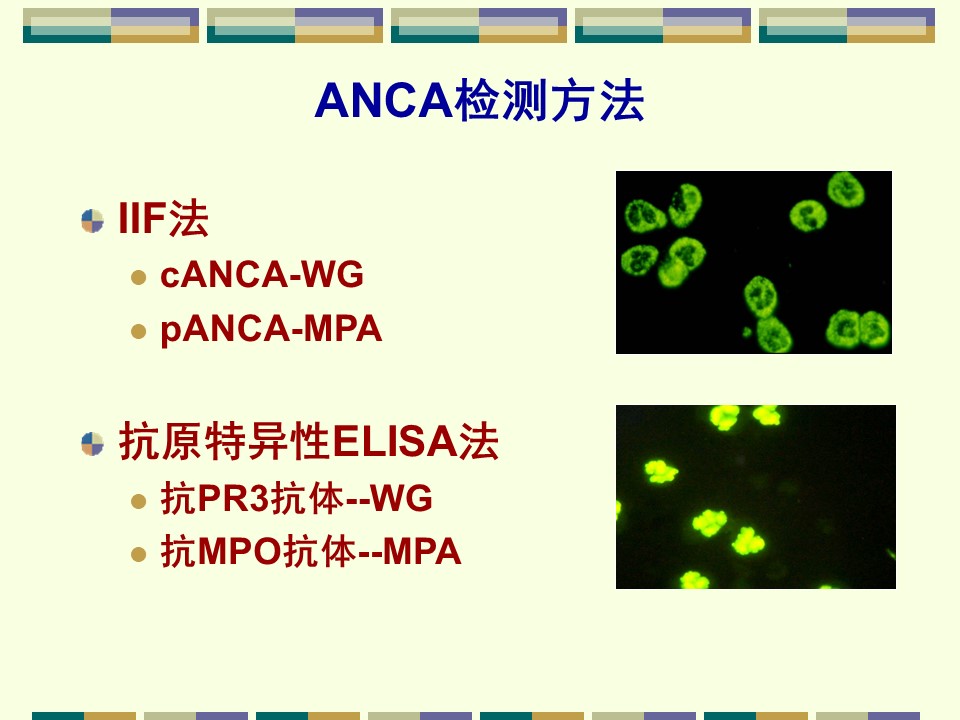 ANCA检测方法

IIF法
cANCA-WG
pANCA-MPA

抗原特异性ELISA法
抗PR3抗体--WG
抗MPO抗体--MPA